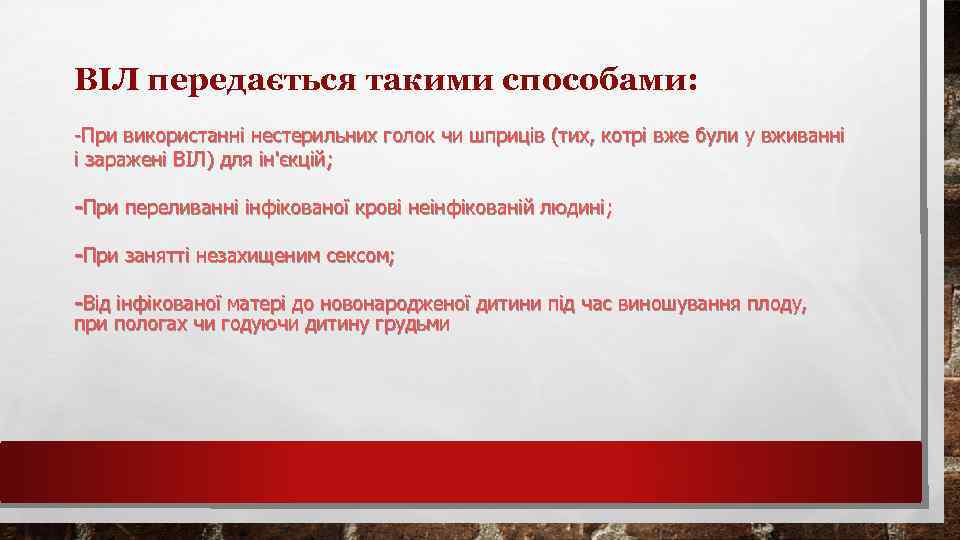 ВІЛ передається такими способами:

-При використанні нестерильних голок чи шприців (тих, котрі вже були у вживанні і заражені ВІЛ) для ін'єкцій;

-При переливанні інфікованої крові неінфікованій людині;

-При занятті незахищеним сексом;

-Від інфікованої матері до новонародженої дитини під час виношування плоду, при пологах чи годуючи дитину грудьми